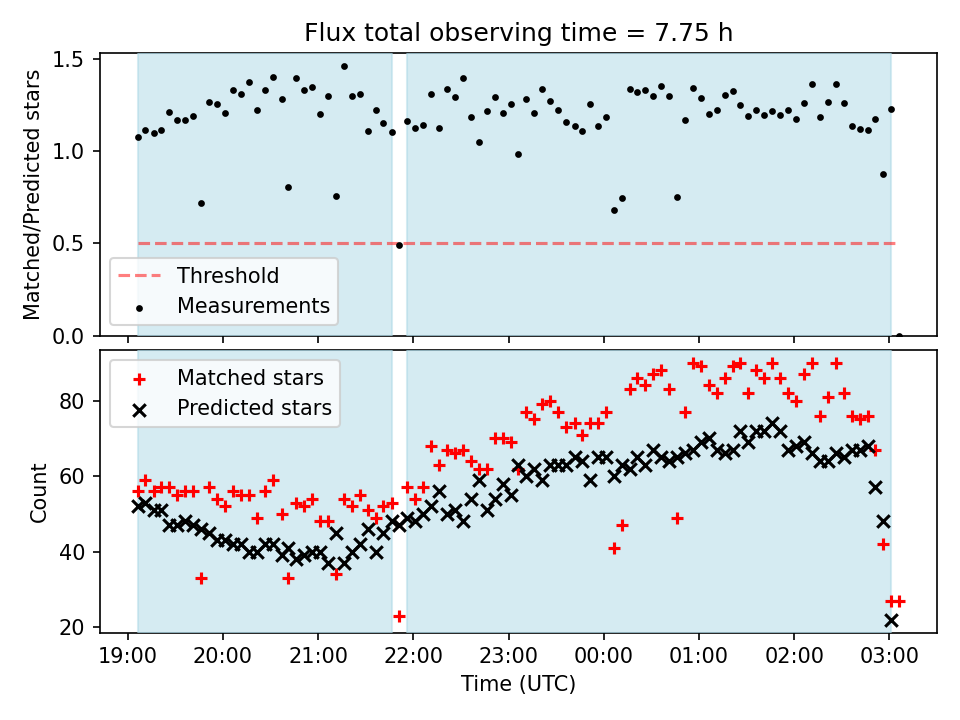 Flux total observing time = 7.75 h

Matched/Predicted stars

1.5
1.0
0.5
0.0

Threshold
Measurements

Matched stars
Predicted stars

Count

80
60
40
20

19:00
20:00
21:00
22:00
23:00
00:00
01:00
02:00
03:00

Time (UTC)